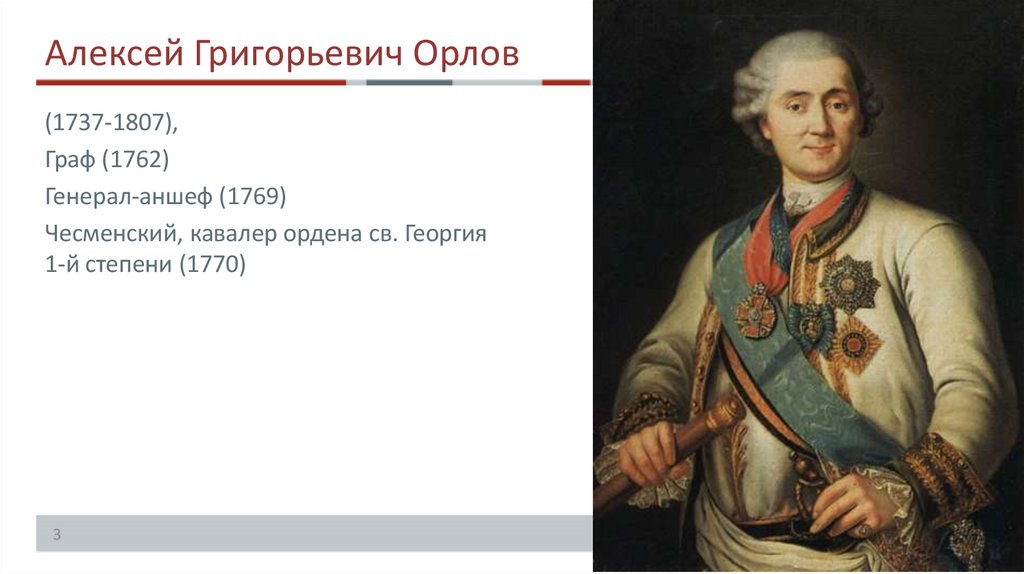 Алексей Григорьевич Орлов

(1737-1807),

Граф (1762)

Генерал-аншеф (1769)

Чесменский, кавалер ордена св. Георгия 1-й степени (1770)

3